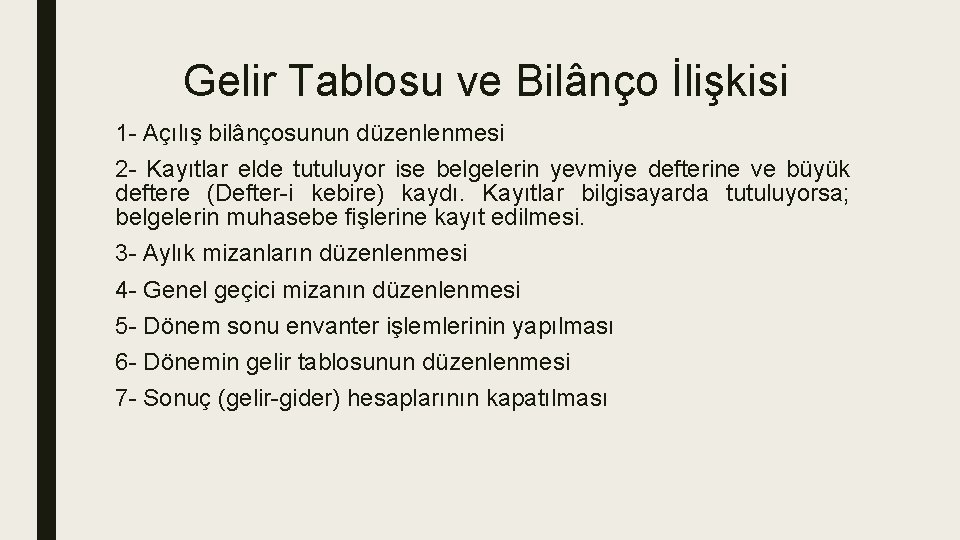 Gelir Tablosu ve Bilânço İlişkisi

1- Açılış bilânçosunun düzenlenmesi

2- Kayıtlar elde tutuluyor ise belgelerin yevmiye defterine ve büyük deftere (Defter-i kebire) kaydı. Kayıtlar bilgisayarda tutuluyorsa; belgelerin muhasebe fişlerine kayıt edilmesi.

3- Aylık mizanların düzenlenmesi

4- Genel geçici mizanın düzenlenmesi

5- Dönem sonu envanter işlemlerinin yapılması

6- Dönemin gelir tablosunun düzenlenmesi

7- Sonuç (gelir-gider) hesaplarının kapatılması